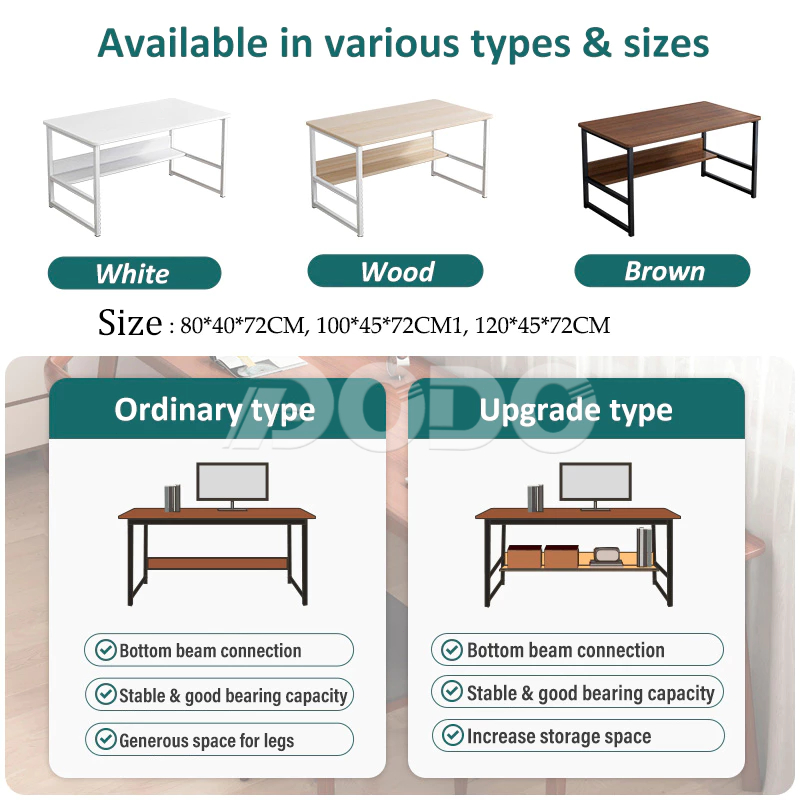 Available in various types & sizes

White

Wood

Brown

Size : 80*40*72CM, 100*45*72CM1, 120*45*72CM

DODO

Ordinary type

Bottom beam connection

Stable & good bearing capacity

Generous space for legs

Upgrade type

Bottom beam connection

Stable & good bearing capacity

Increase storage space